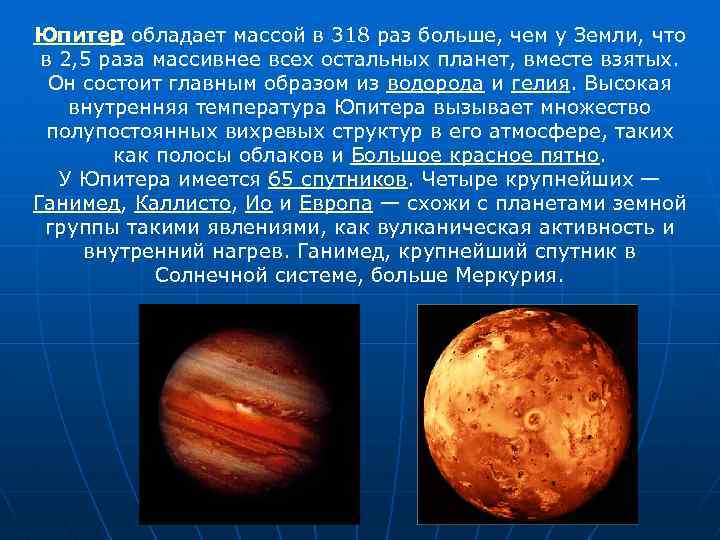 Юпитер обладает массой в 318 раз больше, чем у Земли, что в 2,5 раза массивнее всех остальных планет, вместе взятых. Он состоит главным образом из водорода и гелия. Высокая внутренняя температура Юпитера вызывает множество полупостоянных вихревых структур в его атмосфере, таких как полосы облаков и Большое красное пятно.
У Юпитера имеется 65 спутников. Четыре крупнейших — Ганимед, Каллисто, Ио и Европа — схожи с планетами земной группы такими явлениями, как вулканическая активность и внутренний нагрев. Ганимед, крупнейший спутник в Солнечной системе, больше Меркурия.